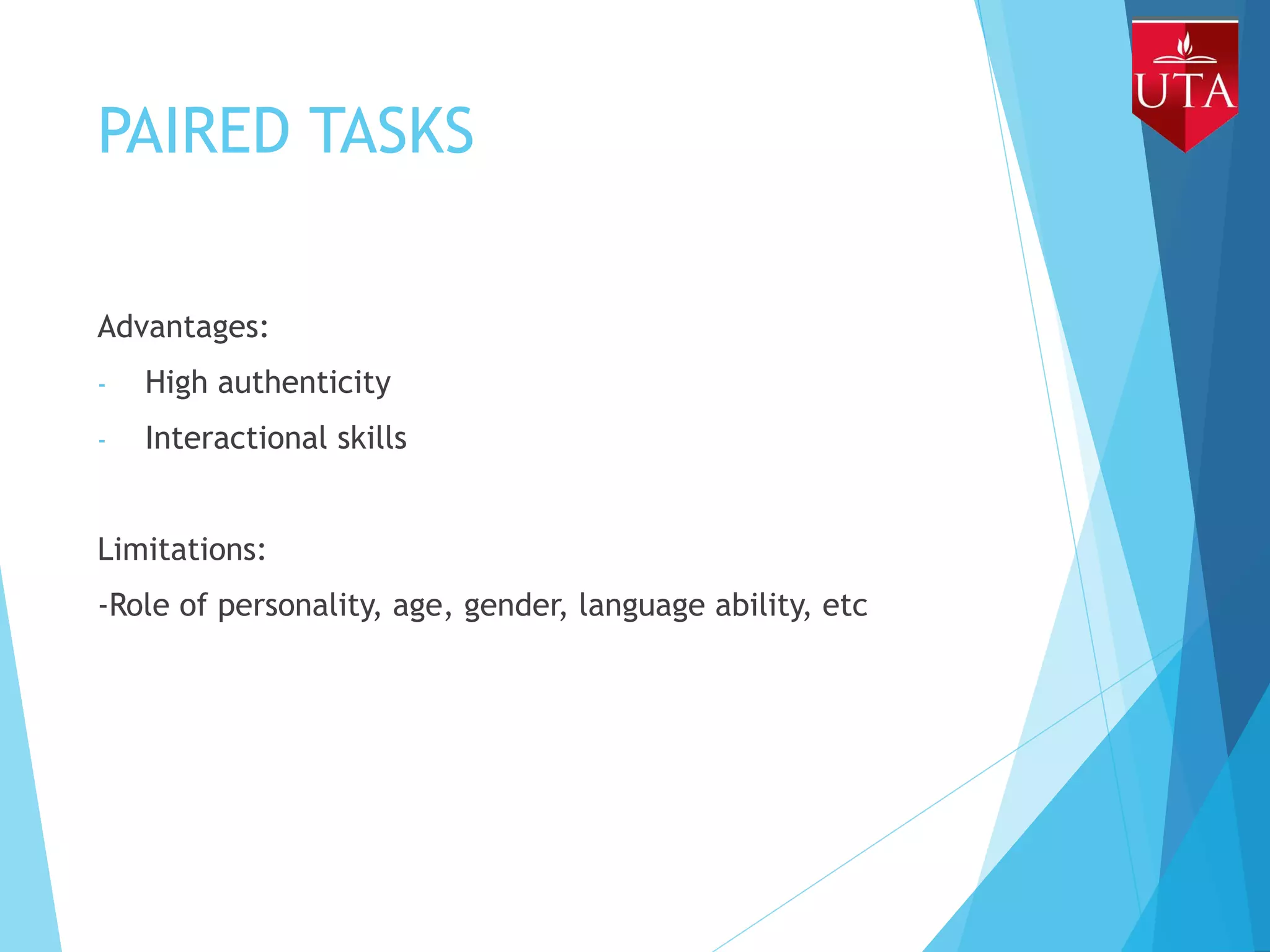 UTA

PAIRED TASKS

Advantages:

- High authenticity
- Interactional skills

Limitations:

-Role of personality, age, gender, language ability, etc